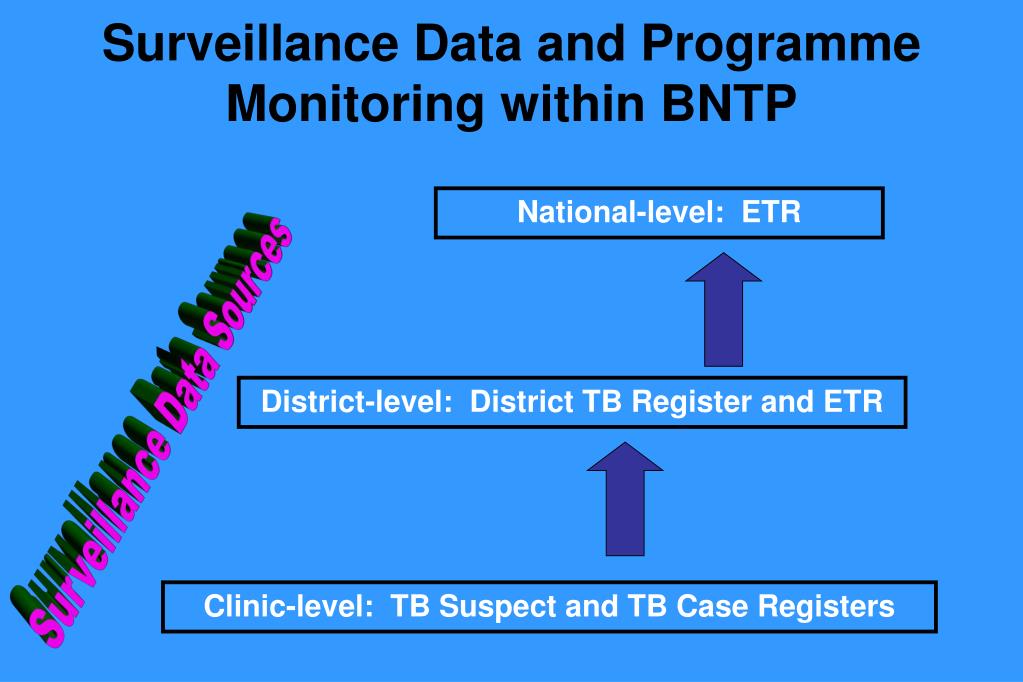 Surveillance Data and Programme Monitoring within BNTP

Surveillance Data Sources

National-level: ETR

District-level: District TB Register and ETR

Clinic-level: TB Suspect and TB Case Registers